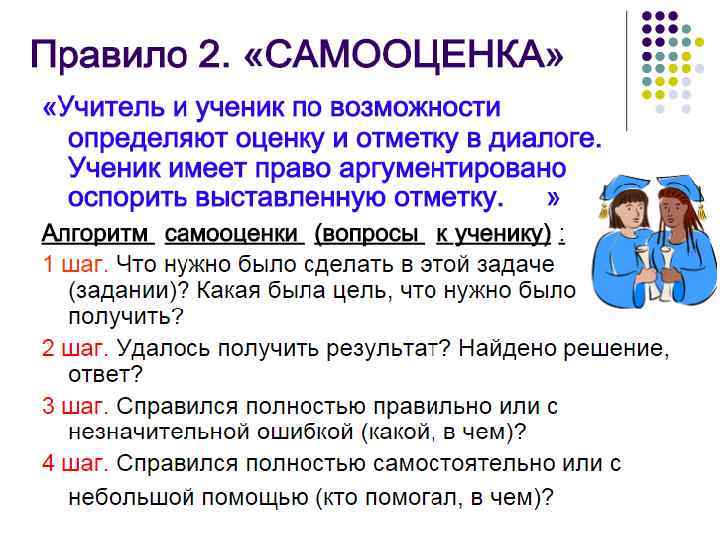 Правило 2. «САМООЦЕНКА»

«Учитель и ученик по возможности определяют оценку и отметку в диалоге. Ученик имеет право аргументировано оспорить выставленную отметку. »

Алгоритм самооценки (вопросы к ученику) :

1 шаг. Что нужно было сделать в этой задаче (задании)? Какая была цель, что нужно было получить?

2 шаг. Удалось получить результат? Найдено решение, ответ?

3 шаг. Справился полностью правильно или с незначительной ошибкой (какой, в чем)?

4 шаг. Справился полностью самостоятельно или с небольшой помощью (кто помогал, в чем)?